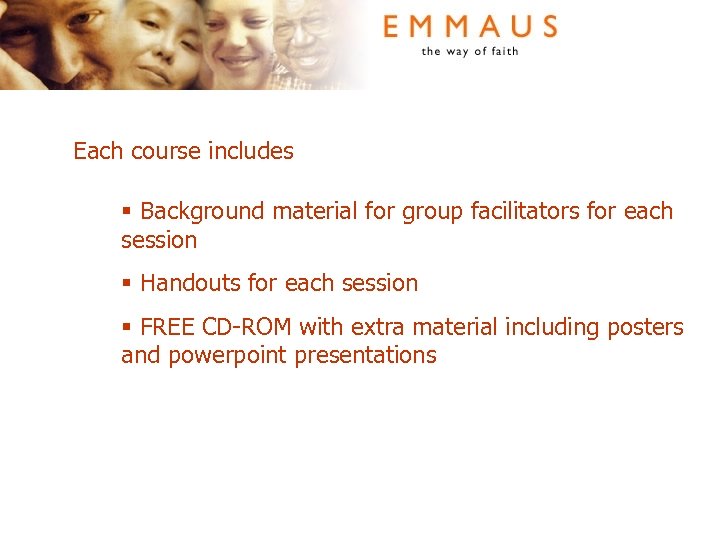 EMMAUS
the way of faith

Each course includes

▪ Background material for group facilitators for each session

▪ Handouts for each session

▪ FREE CD-ROM with extra material including posters and powerpoint presentations